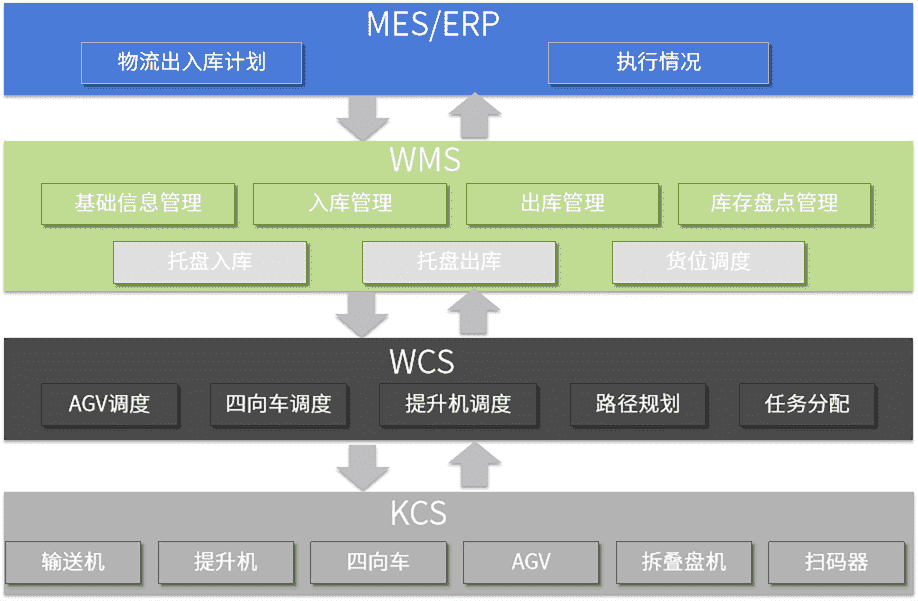 MES/ERP

物流出入库计划

执行情况

WMS

基础信息管理

入库管理

出库管理

库存盘点管理

托盘入库

托盘出库

货位调度

WCS

AGV调度

四向车调度

提升机调度

路径规划

任务分配

KCS

输送机

提升机

四向车

AGV

拆叠盘机

扫码器